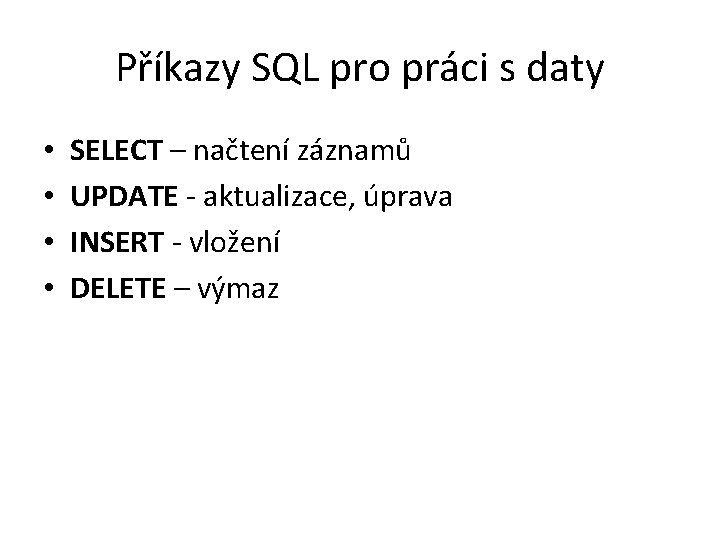 Příkazy SQL pro práci s daty

• SELECT – načtení záznamů
• UPDATE - aktualizace, úprava
• INSERT - vložení
• DELETE – výmaz